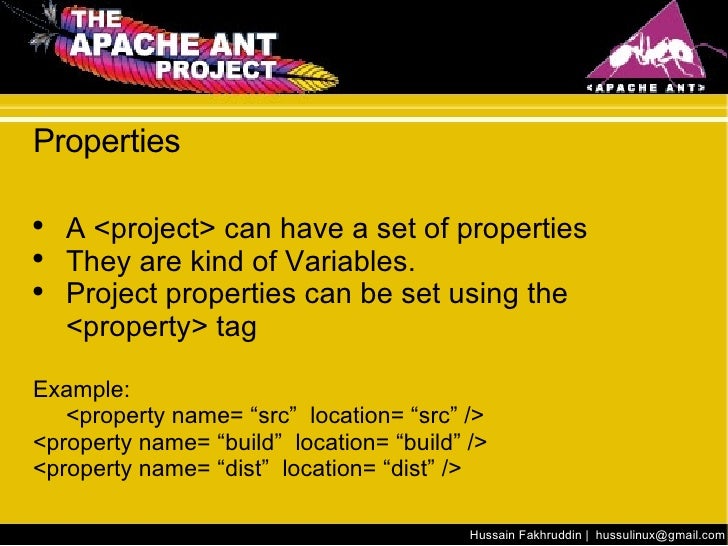 THE APACHE ANT PROJECT

<APACHE ANT>

Properties

• A <project> can have a set of properties
• They are kind of Variables.
• Project properties can be set using the <property> tag

Example:
<property name= “src” location= “src” />
<property name= “build” location= “build” />
<property name= “dist” location= “dist” />

Hussain Fakhruddin | hussulinux@gmail.com